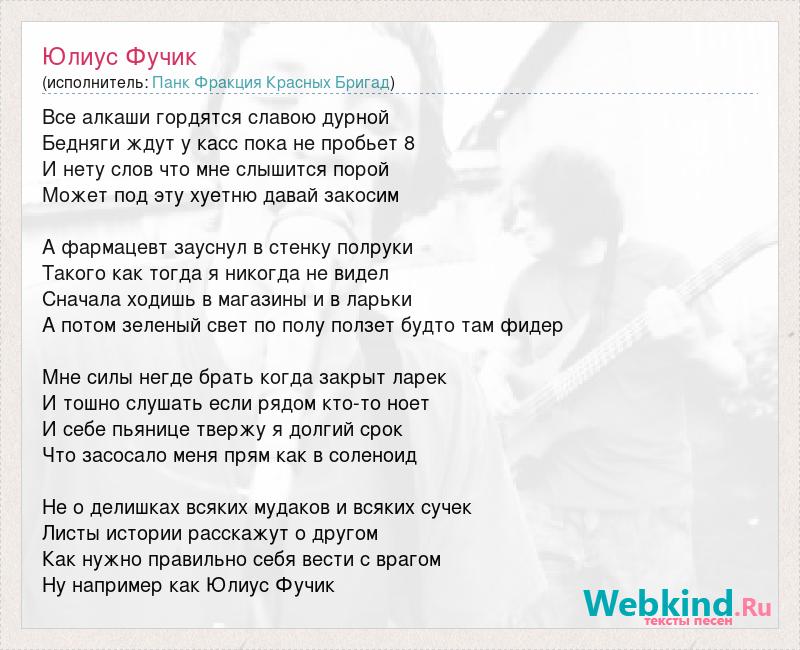 Юлиус Фучик
(исполнитель: Панк Фракция Красных Бригад)

Все алкаши гордятся славою дурной
Бедняги ждут у касс пока не пробьет 8
И нету слов что мне слышится порой
Может под эту хуетню давай закосим

А фармацевт зауснул в стенку полруки
Такого как тогда я никогда не видел
Сначала ходишь в магазины и в ларьки
А потом зеленый свет по полу ползет будто там фидер

Мне силы негде брать когда закрыт ларек
И тошно слушать если рядом кто-то ноет
И себе пьянице твержу я долгий срок
Что засосало меня прям как в соленоид

Не о делишках всяких мудаков и всяких сучек
Листы истории расскажут о другом
Как нужно правильно себя вести с врагом
Ну например как Юлиус Фучик

Webkind.Ru
тексты песен